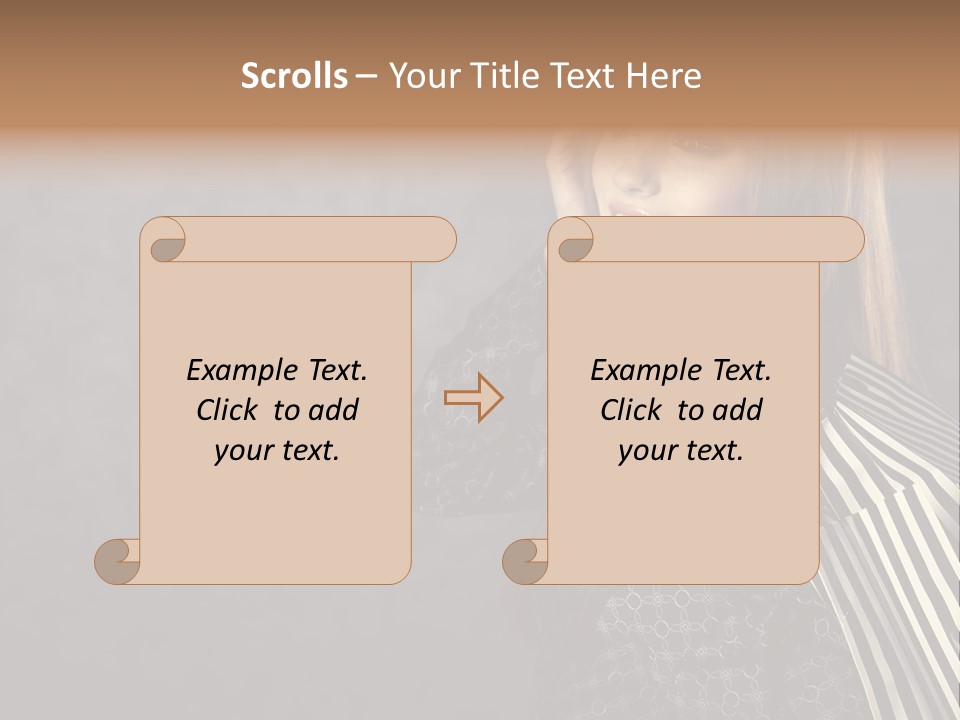 Scrolls – Your Title Text Here

Example Text. Click to add your text.

Example Text. Click to add your text.